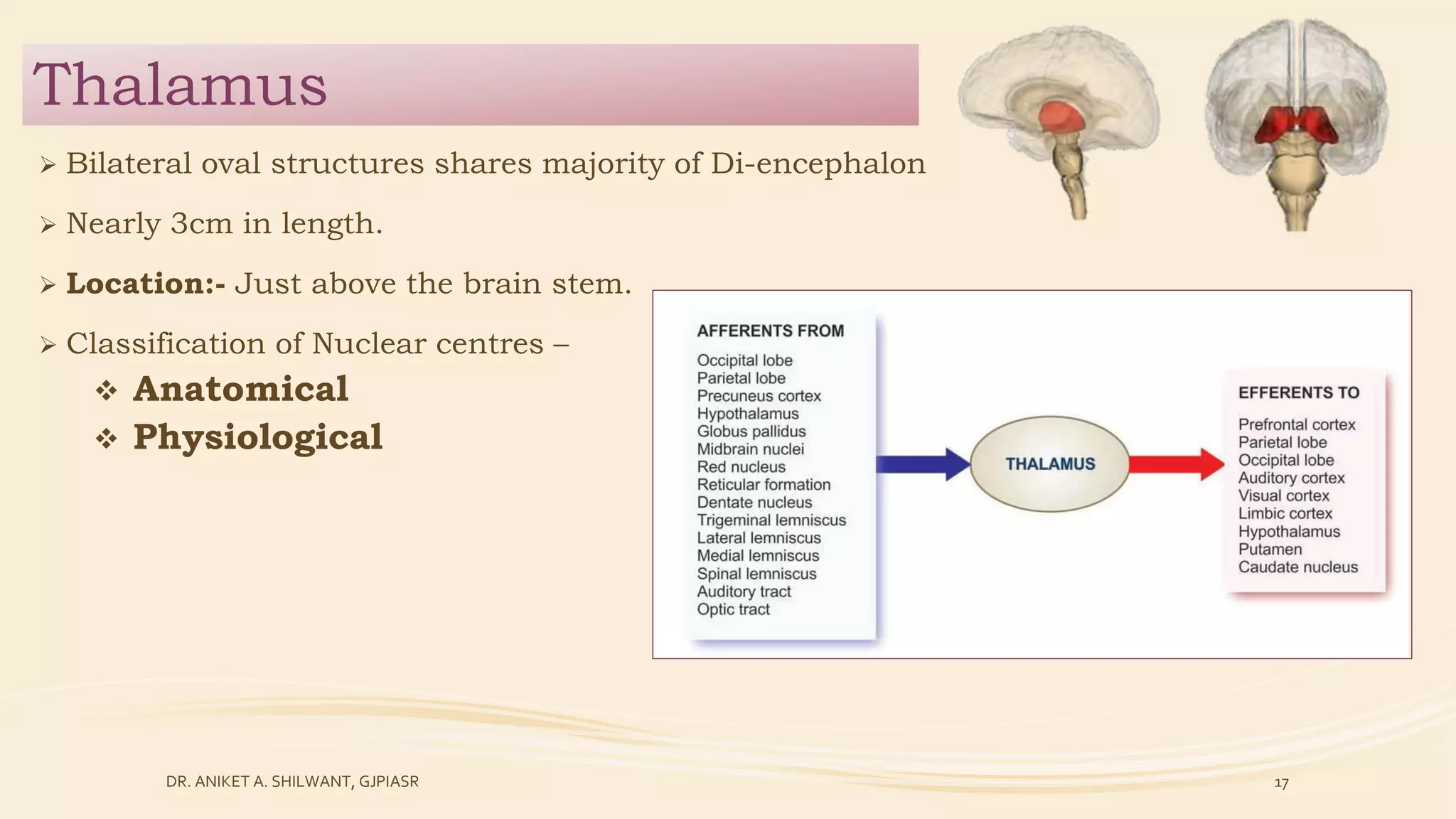 Thalamus

➢ Bilateral oval structures shares majority of Di-encephalon

➢ Nearly 3cm in length.

➢ **Location:-** Just above the brain stem.

➢ Classification of Nuclear centres –
❖ **Anatomical**
❖ **Physiological**

AFFERENTS FROM
Occipital lobe
Parietal lobe
Precuneus cortex
Hypothalamus
Globus pallidus
Midbrain nuclei
Red nucleus
Reticular formation
Dentate nucleus
Trigeminal lemniscus
Lateral lemniscus
Medial lemniscus
Spinal lemniscus
Auditory tract
Optic tract

THALAMUS

EFFERENTS TO
Prefrontal cortex
Parietal lobe
Occipital lobe
Auditory cortex
Visual cortex
Limbic cortex
Hypothalamus
Putamen
Caudate nucleus

DR. ANIKET A. SHILWANT, GJPIASR

17